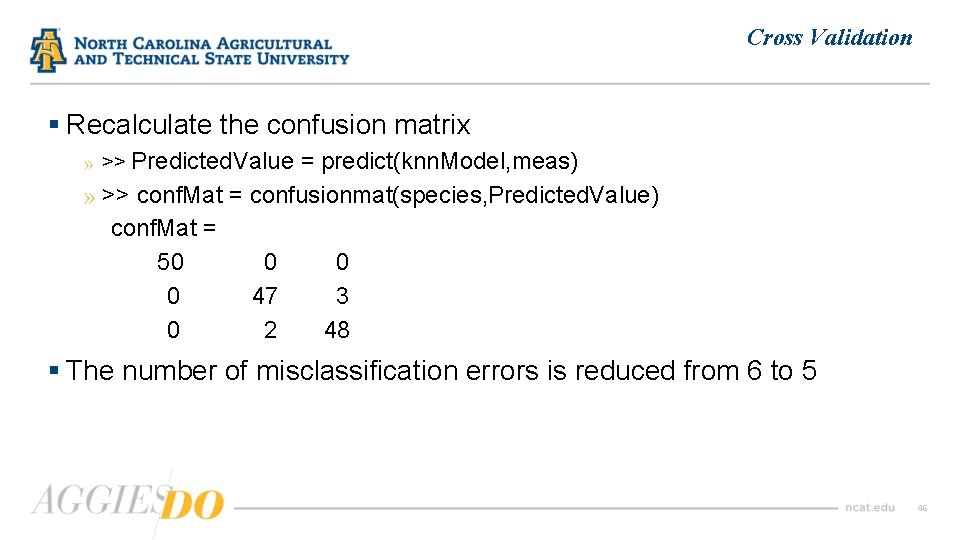 NORTH CAROLINA AGRICULTURAL AND TECHNICAL STATE UNIVERSITY

Cross Validation

▪ Recalculate the confusion matrix

» >> PredictedValue = predict(knnModel,meas)

» >> confMat = confusionmat(species,PredictedValue)

confMat =

| 50 | 0 | 0 |
|---|---|---|
| 0 | 47 | 3 |
| 0 | 2 | 48 |

▪ The number of misclassification errors is reduced from 6 to 5

AGGIES DO

ncat.edu

46